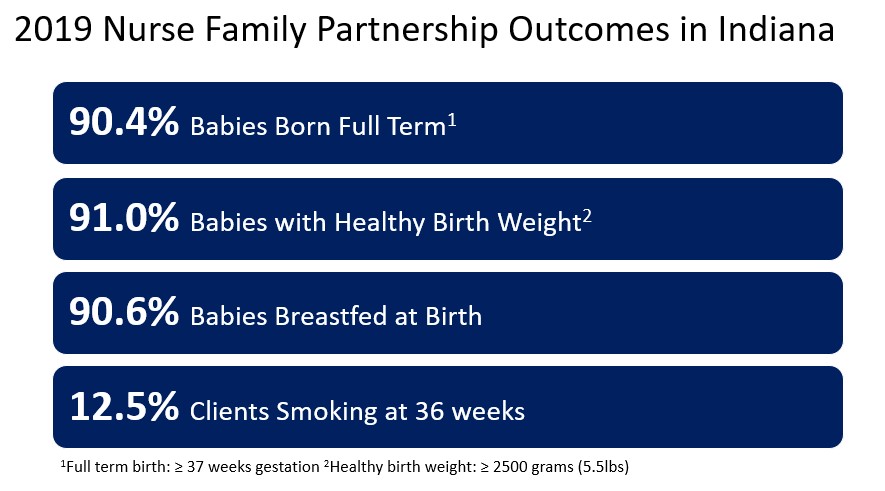 2019 Nurse Family Partnership Outcomes in Indiana

90.4% Babies Born Full Term$^1$

91.0% Babies with Healthy Birth Weight$^2$

90.6% Babies Breastfed at Birth

12.5% Clients Smoking at 36 weeks

$^1$Full term birth: ≥ 37 weeks gestation $^2$Healthy birth weight: ≥ 2500 grams (5.5lbs)